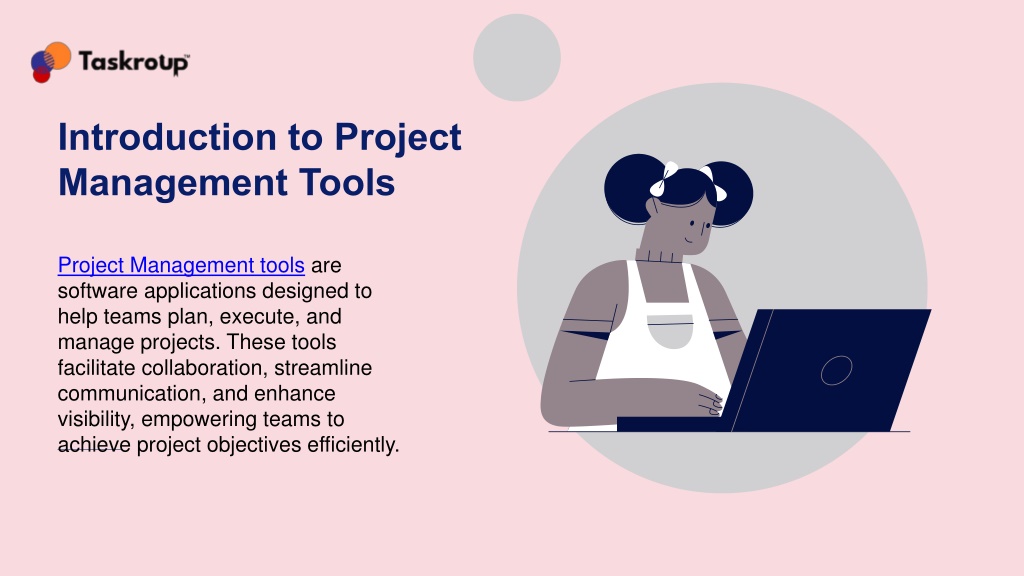 Taskroup™

Introduction to Project Management Tools

Project Management tools are software applications designed to help teams plan, execute, and manage projects. These tools facilitate collaboration, streamline communication, and enhance visibility, empowering teams to achieve project objectives efficiently.